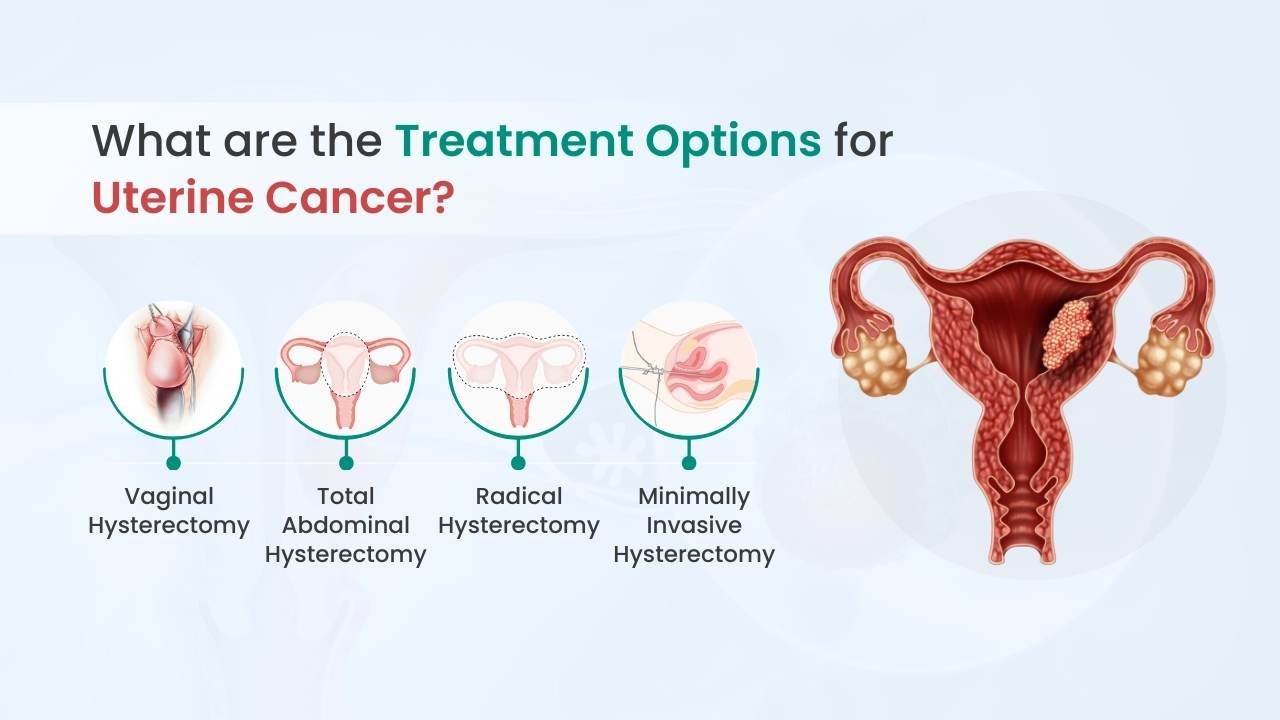 What are the Treatment Options for Uterine Cancer?

Vaginal Hysterectomy

Total Abdominal Hysterectomy

Radical Hysterectomy

Minimally Invasive Hysterectomy